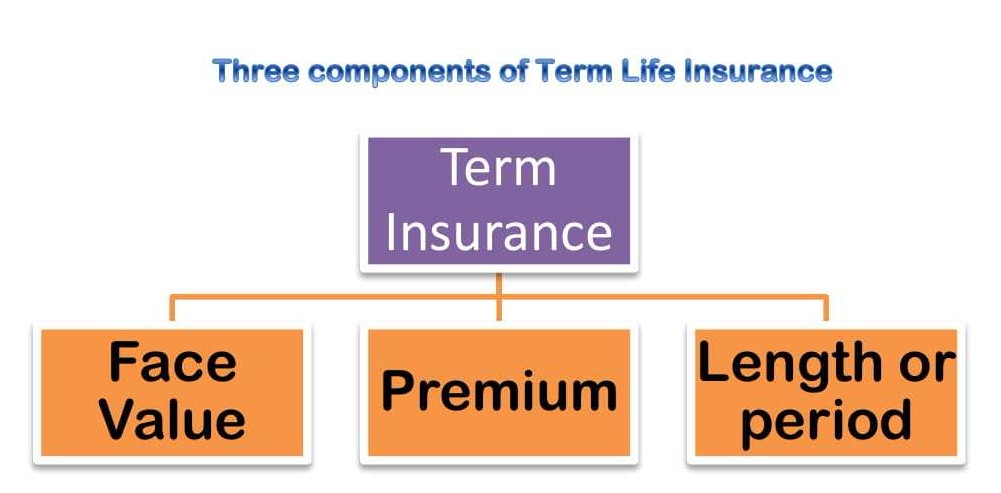 Three components of Term Life Insurance

Term Insurance

Face Value

Premium

Length or period